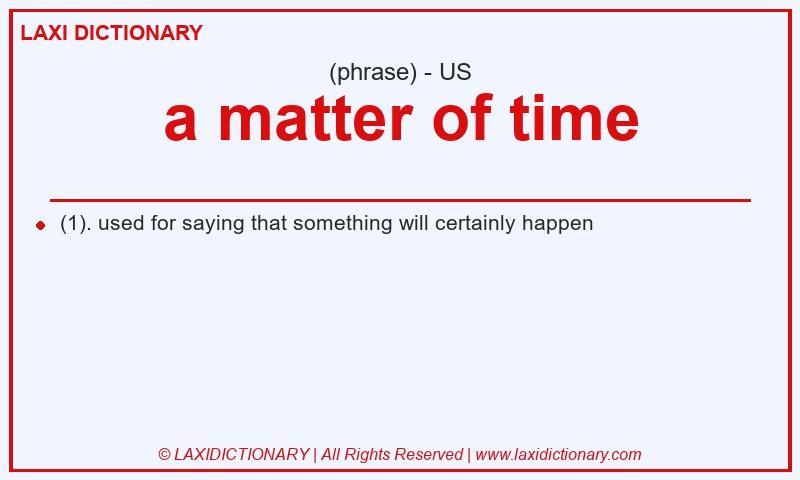 LAXI DICTIONARY

(phrase) - US

a matter of time

(1). used for saying that something will certainly happen

© LAXIDICTIONARY | All Rights Reserved | www.laxidictionary.com